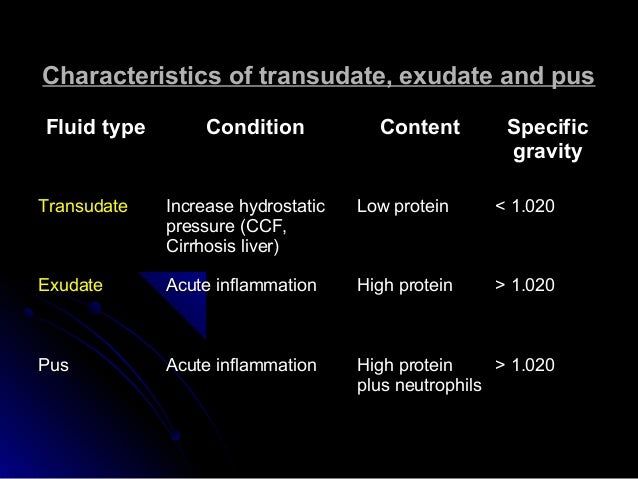 Characteristics of transudate, exudate and pus

| Fluid type | Condition | Content | Specific gravity |
|---|---|---|---|
| Transudate | Increase hydrostatic pressure (CCF, Cirrhosis liver) | Low protein | < 1.020 |
| Exudate | Acute inflammation | High protein | > 1.020 |
| Pus | Acute inflammation | High protein plus neutrophils | > 1.020 |